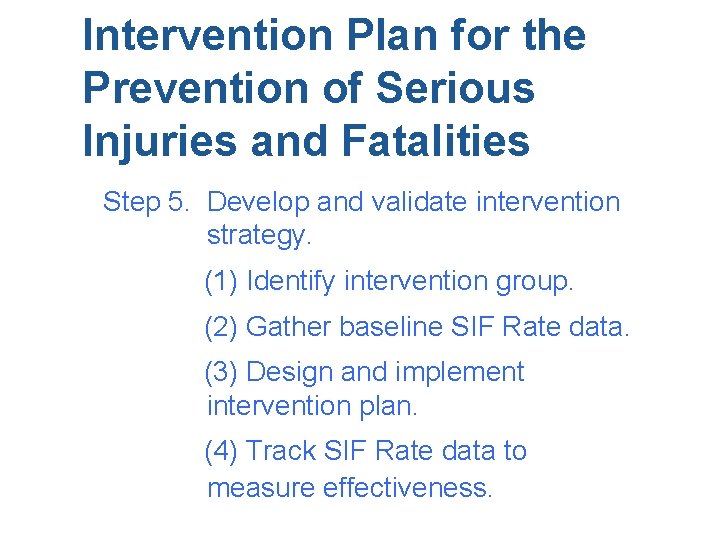 Intervention Plan for the Prevention of Serious Injuries and Fatalities

Step 5. Develop and validate intervention strategy.

(1) Identify intervention group.

(2) Gather baseline SIF Rate data.

(3) Design and implement intervention plan.

(4) Track SIF Rate data to measure effectiveness.